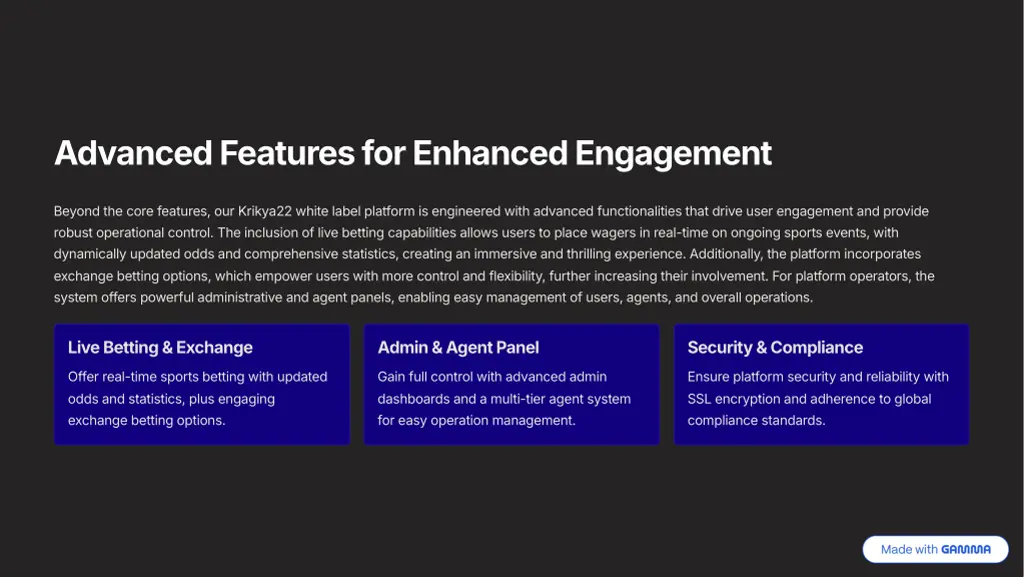 Advanced Features for Enhanced Engagement

Beyond the core features, our Krikya22 white label platform is engineered with advanced functionalities that drive user engagement and provide robust operational control. The inclusion of live betting capabilities allows users to place wagers in real-time on ongoing sports events, with dynamically updated odds and comprehensive statistics, creating an immersive and thrilling experience. Additionally, the platform incorporates exchange betting options, which empower users with more control and flexibility, further increasing their involvement. For platform operators, the system offers powerful administrative and agent panels, enabling easy management of users, agents, and overall operations.

Live Betting & Exchange

Offer real-time sports betting with updated odds and statistics, plus engaging exchange betting options.

Admin & Agent Panel

Gain full control with advanced admin dashboards and a multi-tier agent system for easy operation management.

Security & Compliance

Ensure platform security and reliability with SSL encryption and adherence to global compliance standards.

Made with GAMMA